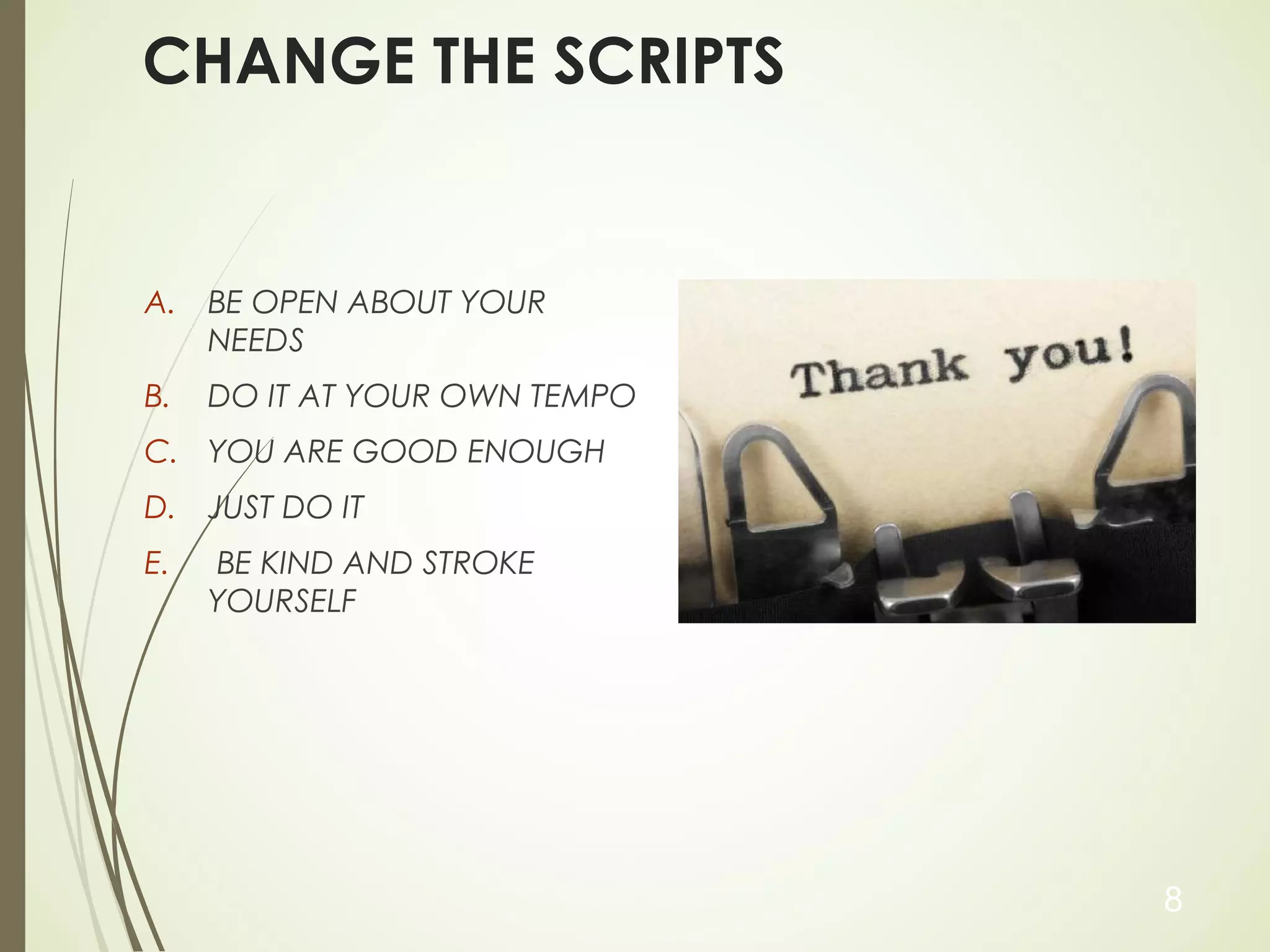 CHANGE THE SCRIPTS

A. BE OPEN ABOUT YOUR NEEDS

B. DO IT AT YOUR OWN TEMPO

C. YOU ARE GOOD ENOUGH

D. JUST DO IT

E. BE KIND AND STROKE YOURSELF

Thank you!

8